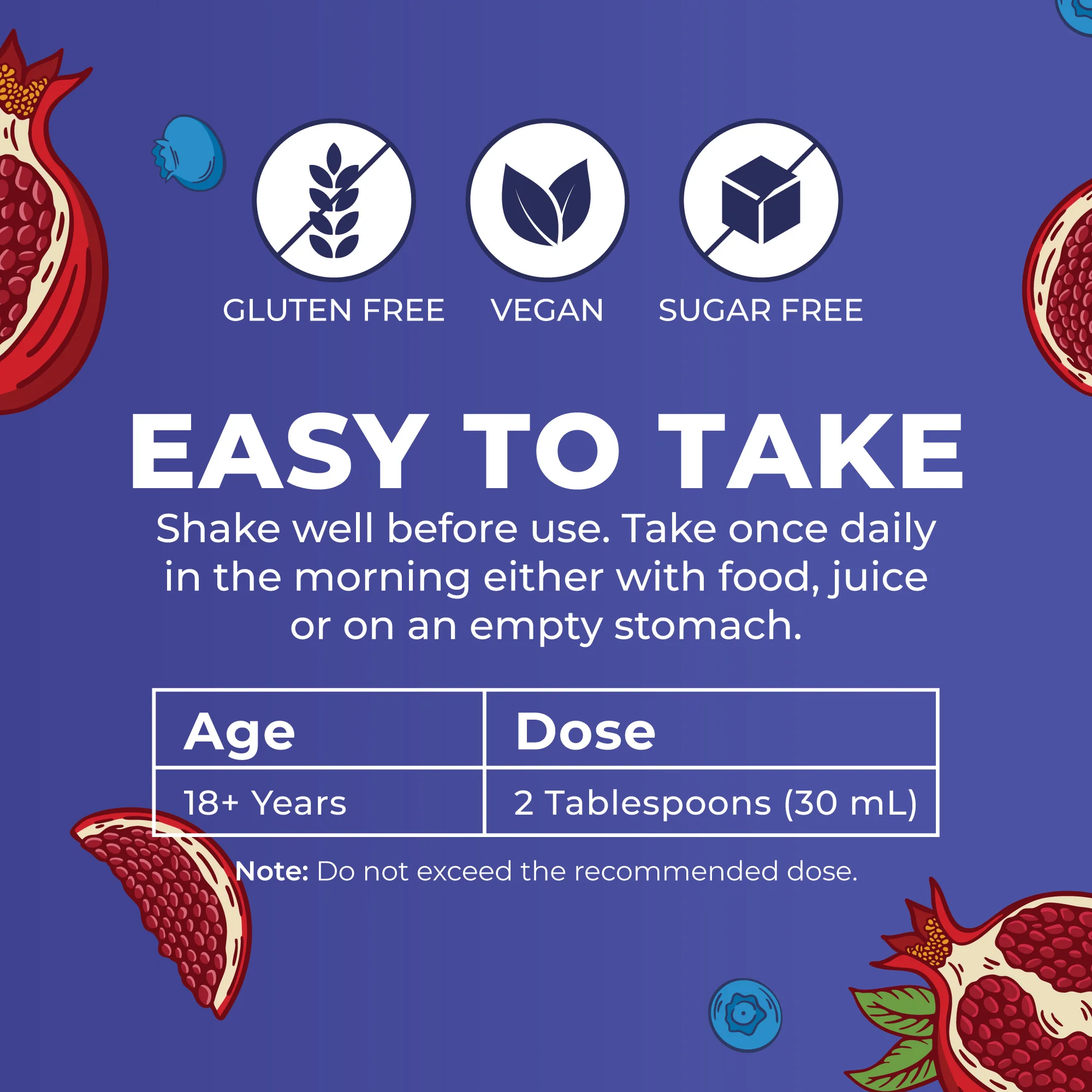 GLUTEN FREE

VEGAN

SUGAR FREE

EASY TO TAKE

Shake well before use. Take once daily in the morning either with food, juice or on an empty stomach.

| Age | Dose |
|---|---|
| 18+ Years | 2 Tablespoons (30 mL) |

Note: Do not exceed the recommended dose.